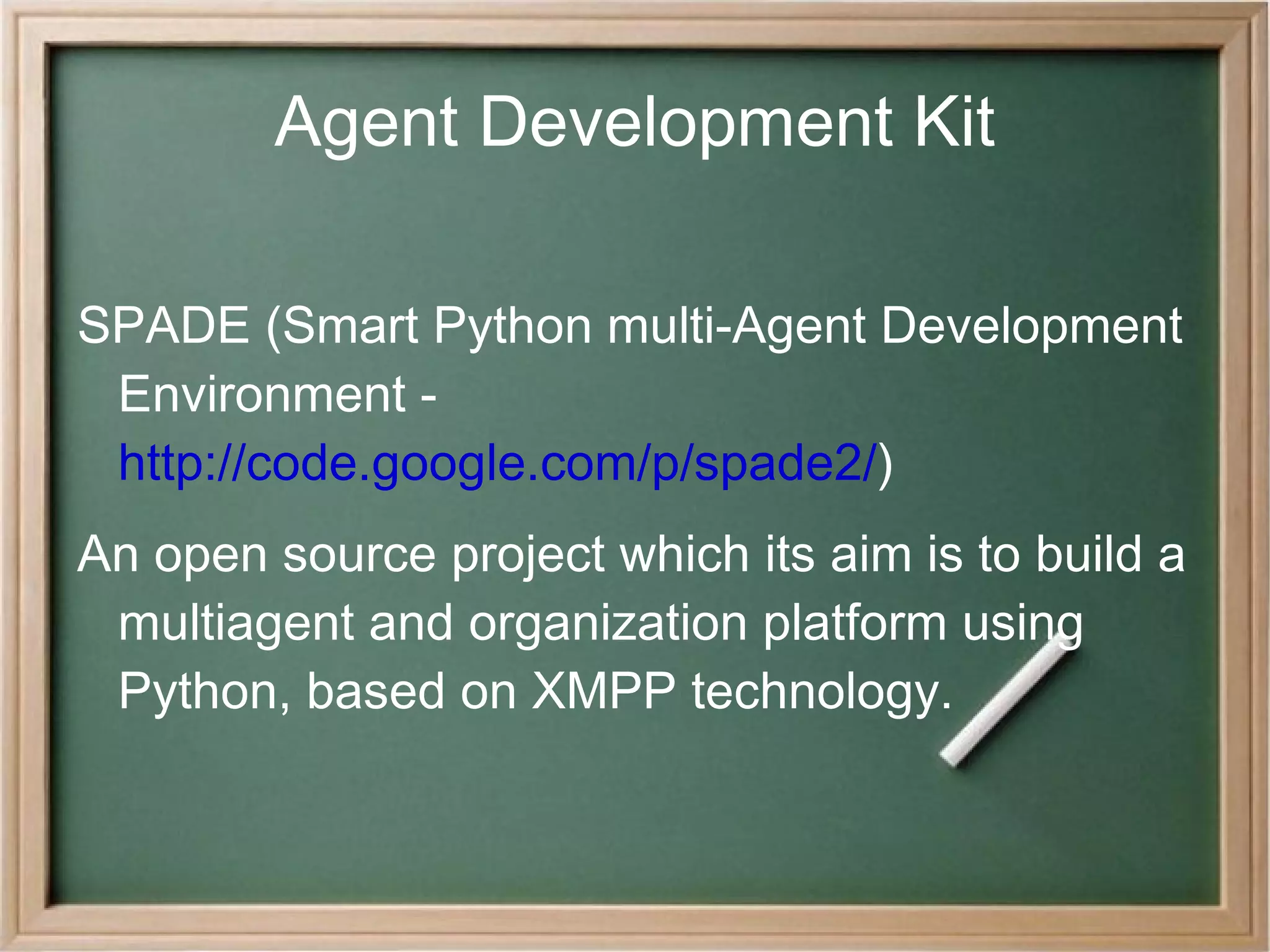 Agent Development Kit

SPADE (Smart Python multi-Agent Development Environment - http://code.google.com/p/spade2/)

An open source project which its aim is to build a multiagent and organization platform using Python, based on XMPP technology.